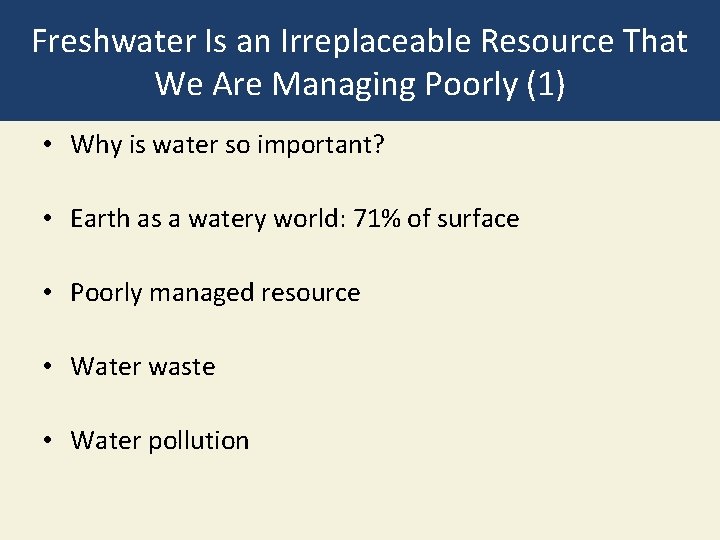 Freshwater Is an Irreplaceable Resource That We Are Managing Poorly (1)

• Why is water so important?

• Earth as a watery world: 71% of surface

• Poorly managed resource

• Water waste

• Water pollution